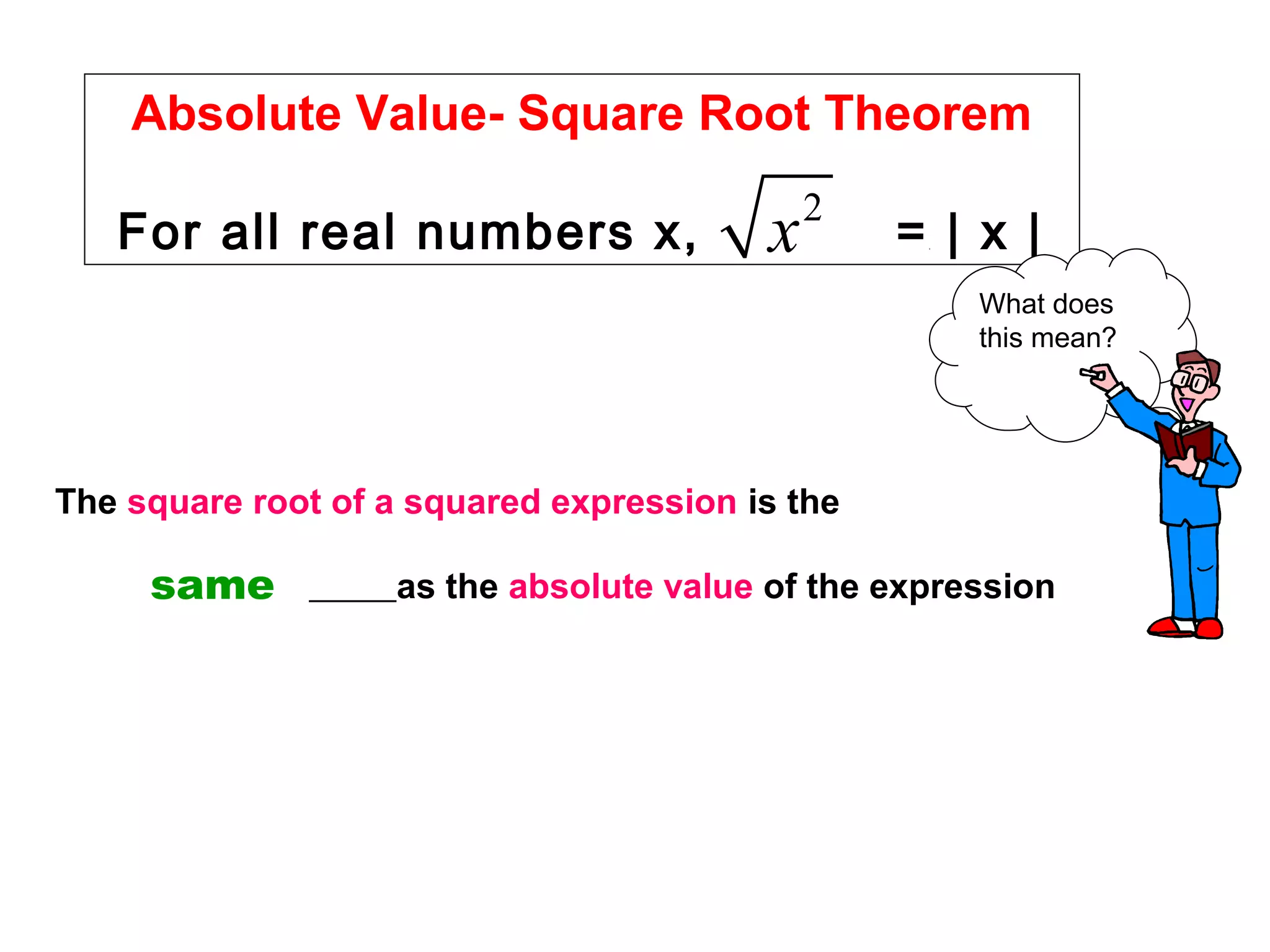 Absolute Value- Square Root Theorem

For all real numbers x, $\sqrt{x^2}$ = | x |

What does this mean?

The square root of a squared expression is the

same _____as the absolute value of the expression